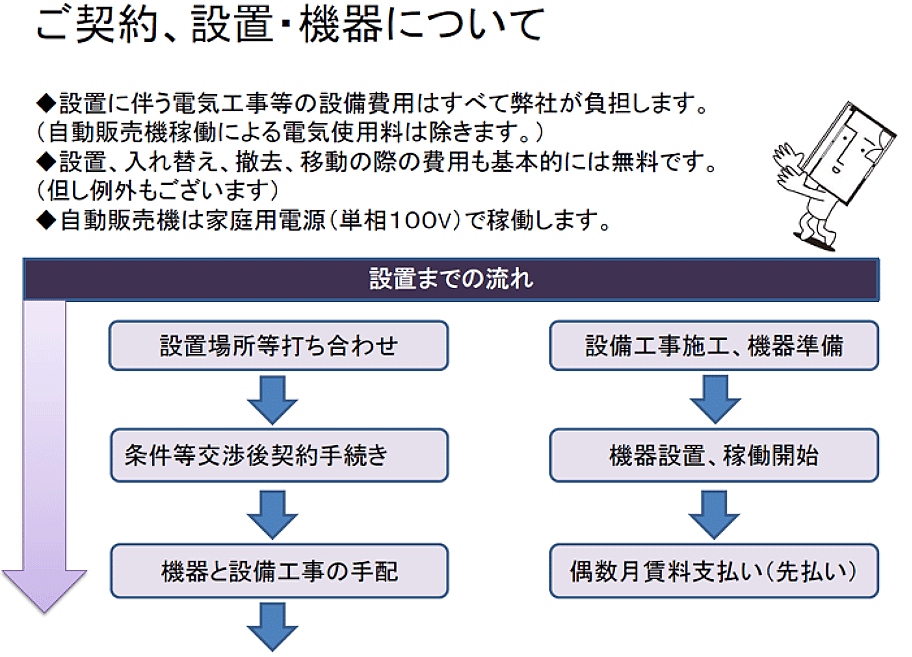 ご契約、設置・機器について

◆設置に伴う電気工事等の設備費用はすべて弊社が負担します。
（自動販売機稼働による電気使用料は除きます。）
◆設置、入れ替え、撤去、移動の際の費用も基本的には無料です。
（但し例外もございます）
◆自動販売機は家庭用電源（単相100V）で稼働します。

設置までの流れ

設置場所等打ち合わせ

条件等交渉後契約手続き

機器と設備工事の手配

設備工事施工、機器準備

機器設置、稼働開始

偶数月賃料支払い（先払い）